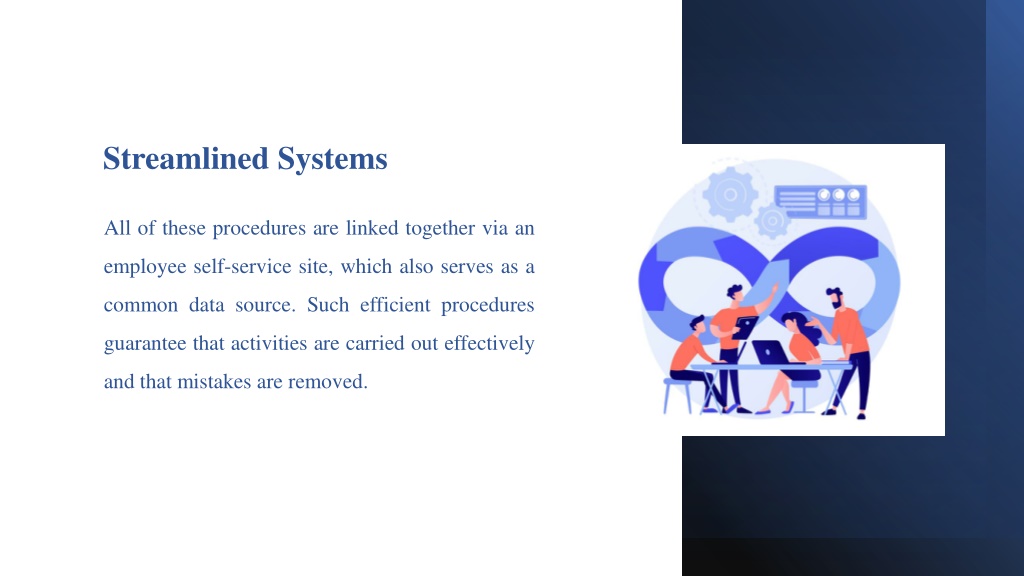 Streamlined Systems

All of these procedures are linked together via an employee self-service site, which also serves as a common data source. Such efficient procedures guarantee that activities are carried out effectively and that mistakes are removed.